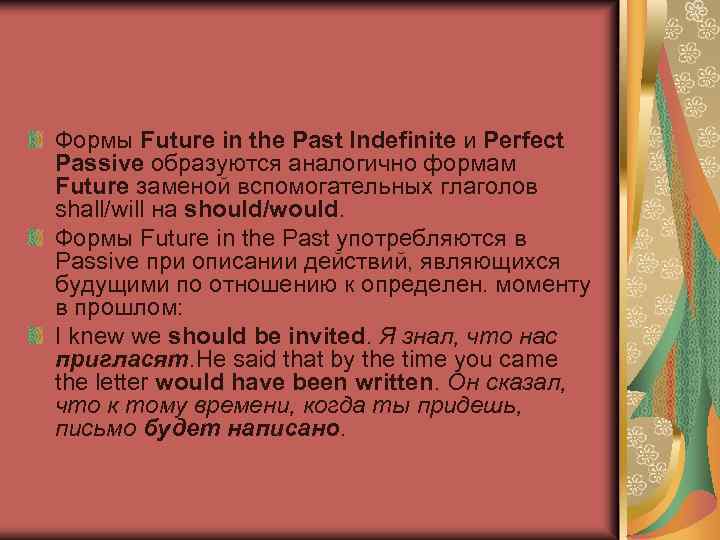 Формы Future in the Past Indefinite и Perfect Passive образуются аналогично формам Future заменой вспомогательных глаголов shall/will на should/would.

Формы Future in the Past употребляются в Passive при описании действий, являющихся будущими по отношению к определен. моменту в прошлом:

I knew we should be invited. Я знал, что нас пригласят.He said that by the time you came the letter would have been written. Он сказал, что к тому времени, когда ты придешь, письмо будет написано.